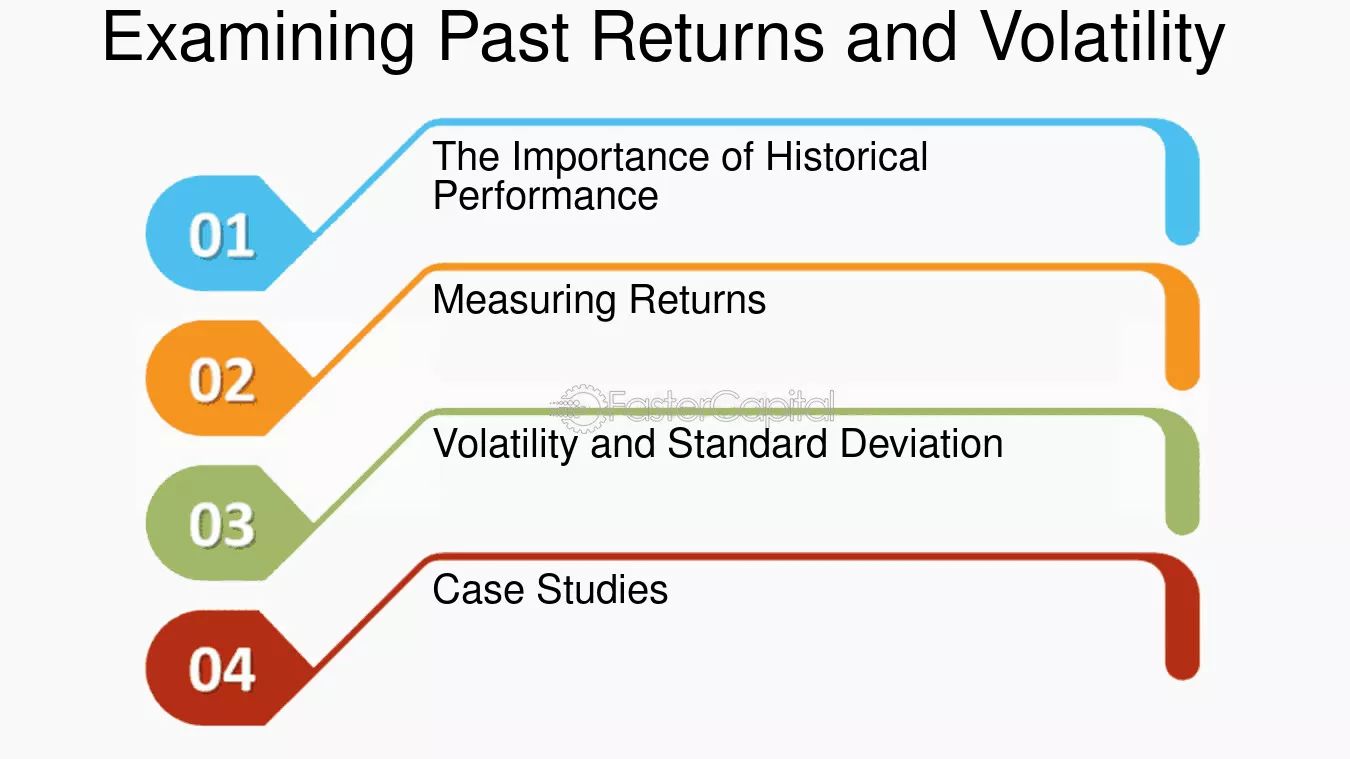 Examining Past Returns and Volatility

01

The Importance of Historical Performance

02

Measuring Returns

FasterCapital

03

Volatility and Standard Deviation

04

Case Studies